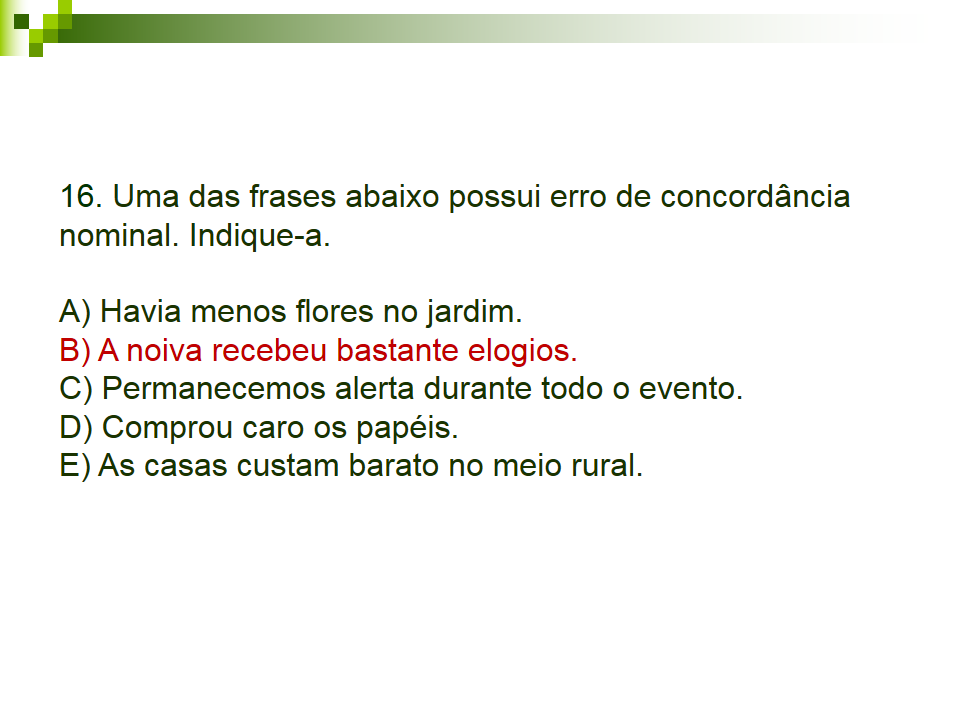 16. Uma das frases abaixo possui erro de concordância nominal. Indique-a.

A) Havia menos flores no jardim.
B) A noiva recebeu bastante elogios.
C) Permanecemos alerta durante todo o evento.
D) Comprou caro os papéis.
E) As casas custam barato no meio rural.